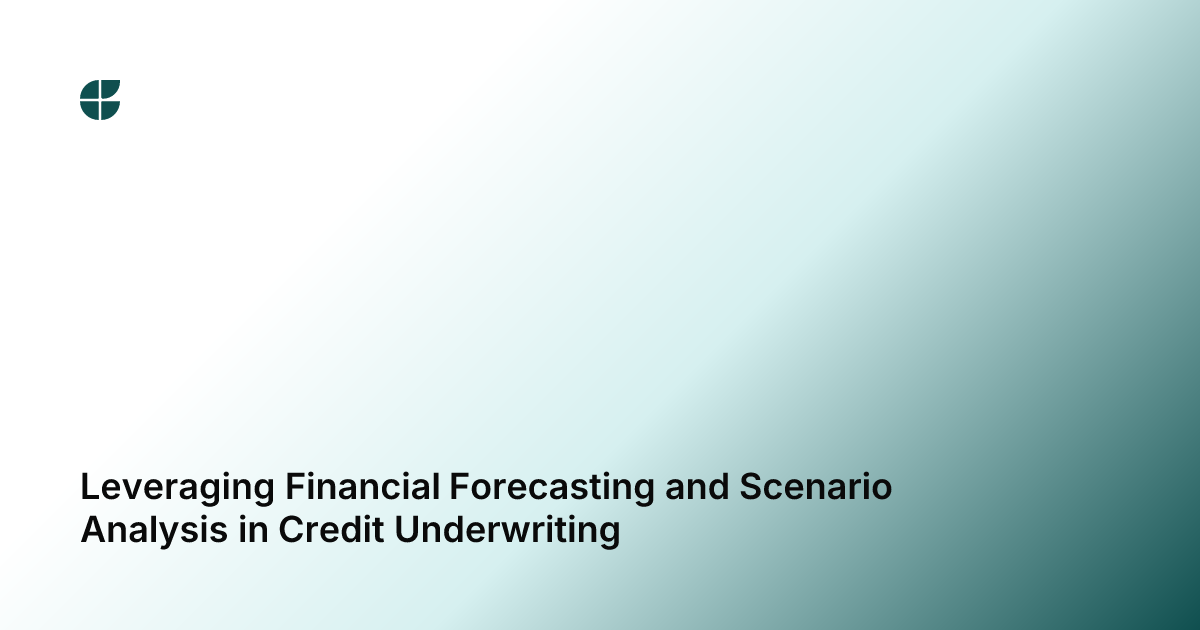 Leveraging Financial Forecasting and Scenario Analysis in Credit Underwriting